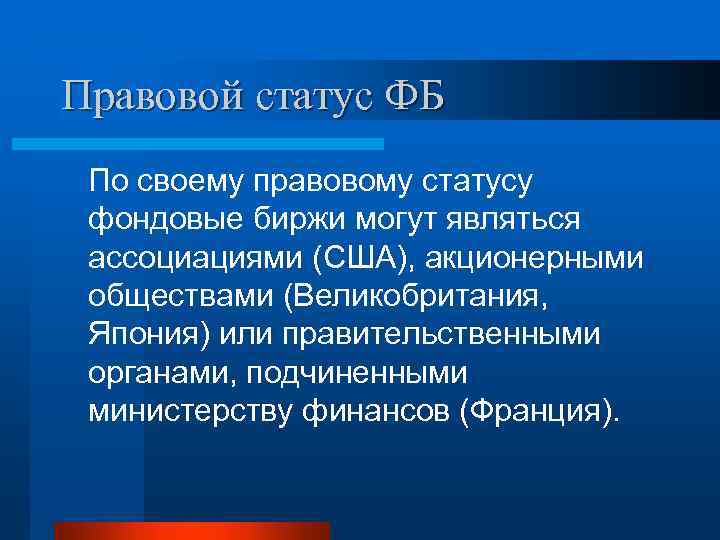 Правовой статус ФБ

По своему правовому статусу фондовые биржи могут являться ассоциациями (США), акционерными обществами (Великобритания, Япония) или правительственными органами, подчиненными министерству финансов (Франция).